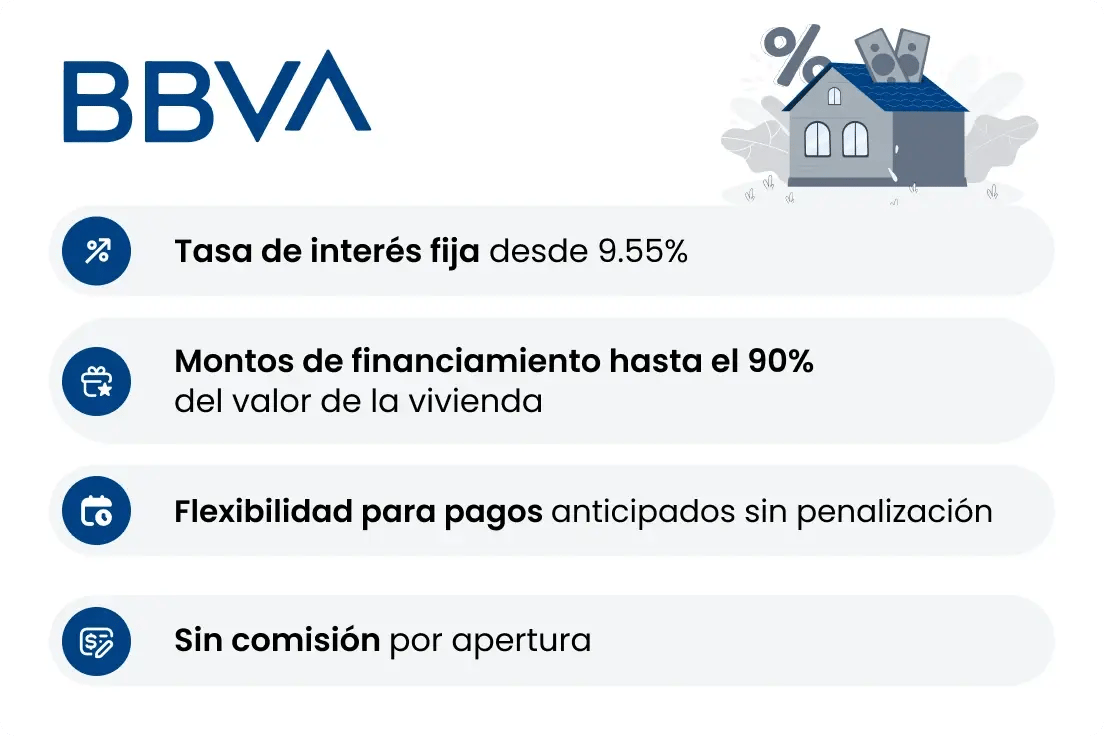 BBVA

%

Tasa de interés fija desde 9.55%

Montos de financiamiento hasta el 90% del valor de la vivienda

Flexibilidad para pagos anticipados sin penalización

Sin comisión por apertura